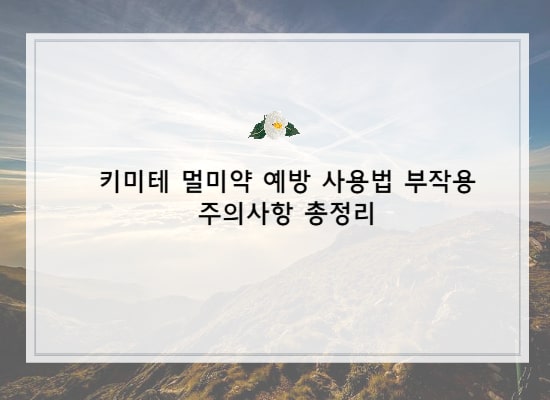 키미테 멀미약 예방 사용법 부작용 주의사항 총정리